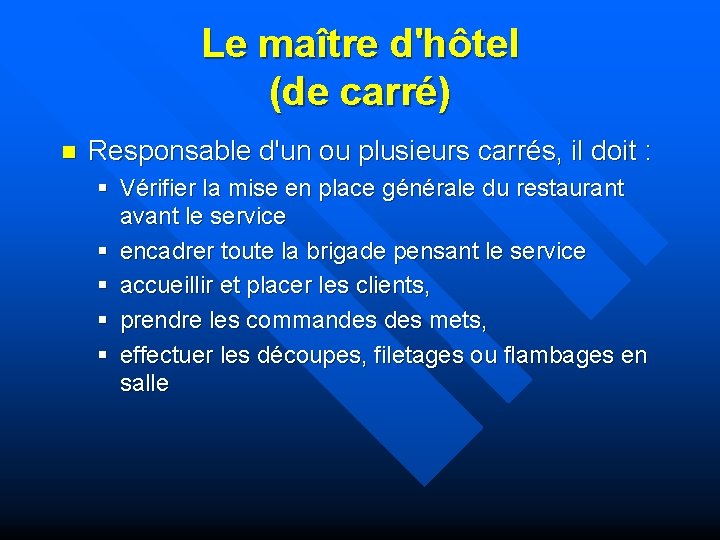 Le maître d'hôtel
(de carré)

- Responsable d'un ou plusieurs carrés, il doit :
  - Vérifier la mise en place générale du restaurant avant le service
  - encadrer toute la brigade pensant le service
  - accueillir et placer les clients,
  - prendre les commandes des mets,
  - effectuer les découpes, filetages ou flambages en salle